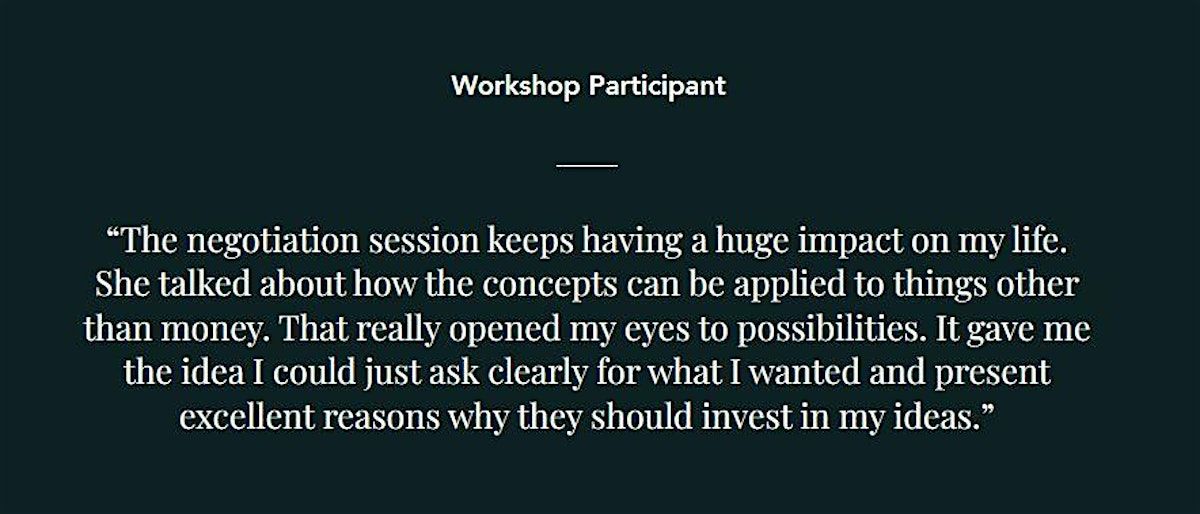 Workshop Participant

“The negotiation session keeps having a huge impact on my life. She talked about how the concepts can be applied to things other than money. That really opened my eyes to possibilities. It gave me the idea I could just ask clearly for what I wanted and present excellent reasons why they should invest in my ideas.”